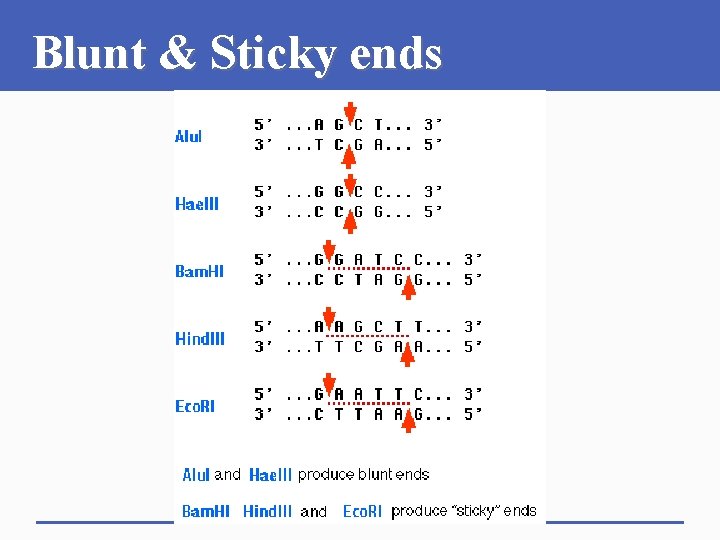 Blunt & Sticky ends

AluI
5' ...A G C T... 3'
3' ...T C G A... 5'

HaeIII
5' ...G G C C... 3'
3' ...C C G G... 5'

BamHI
5' ...G G A T C C... 3'
3' ...C C T A G G... 5'

HindIII
5' ...A A G C T T... 3'
3' ...T T C G A A... 5'

EcoRI
5' ...G A A T T C... 3'
3' ...C T T A A G... 5'

AluI and HaeIII produce blunt ends

BamHI HindIII and EcoRI produce "sticky" ends